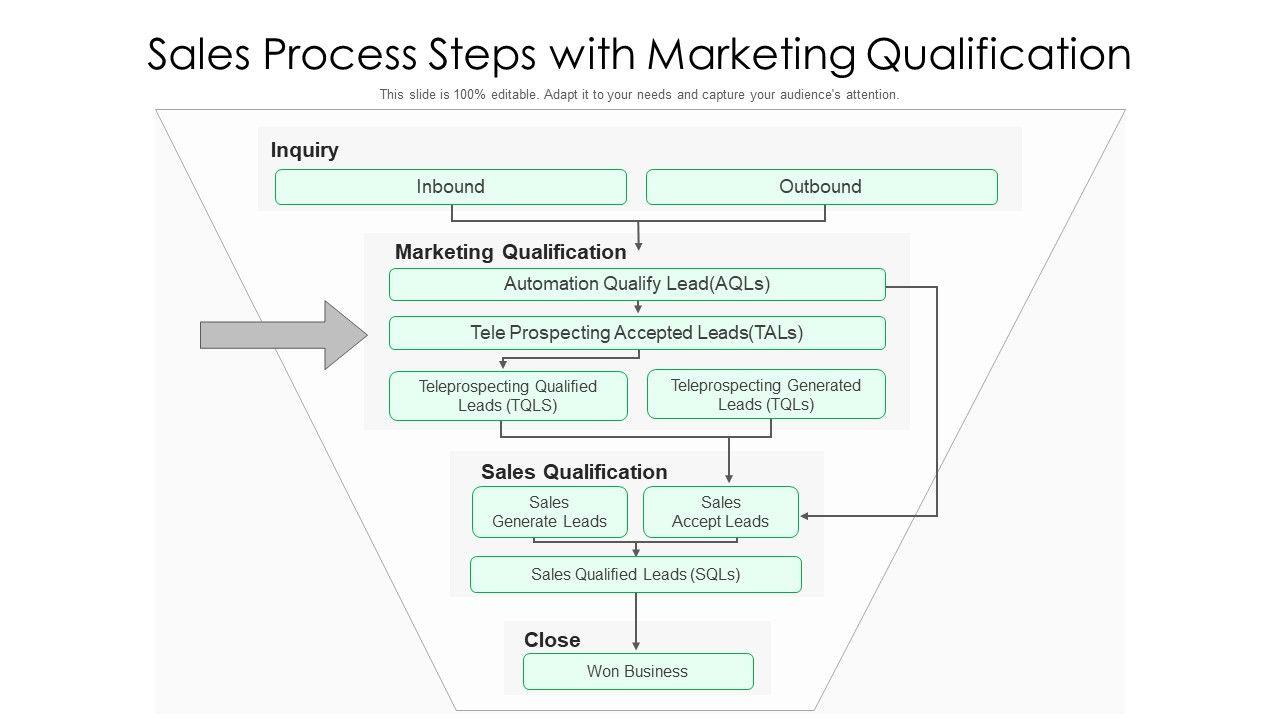 Sales Process Steps with Marketing Qualification

This slide is 100% editable. Adapt it to your needs and capture your audience's attention.

Inquiry

Inbound

Outbound

Marketing Qualification

Automation Qualify Lead(AQLs)

Tele Prospecting Accepted Leads(TALs)

Teleprospecting Qualified Leads (TQLS)

Teleprospecting Generated Leads (TQLs)

Sales Qualification

Sales Generate Leads

Sales Accept Leads

Sales Qualified Leads (SQLs)

Close

Won Business